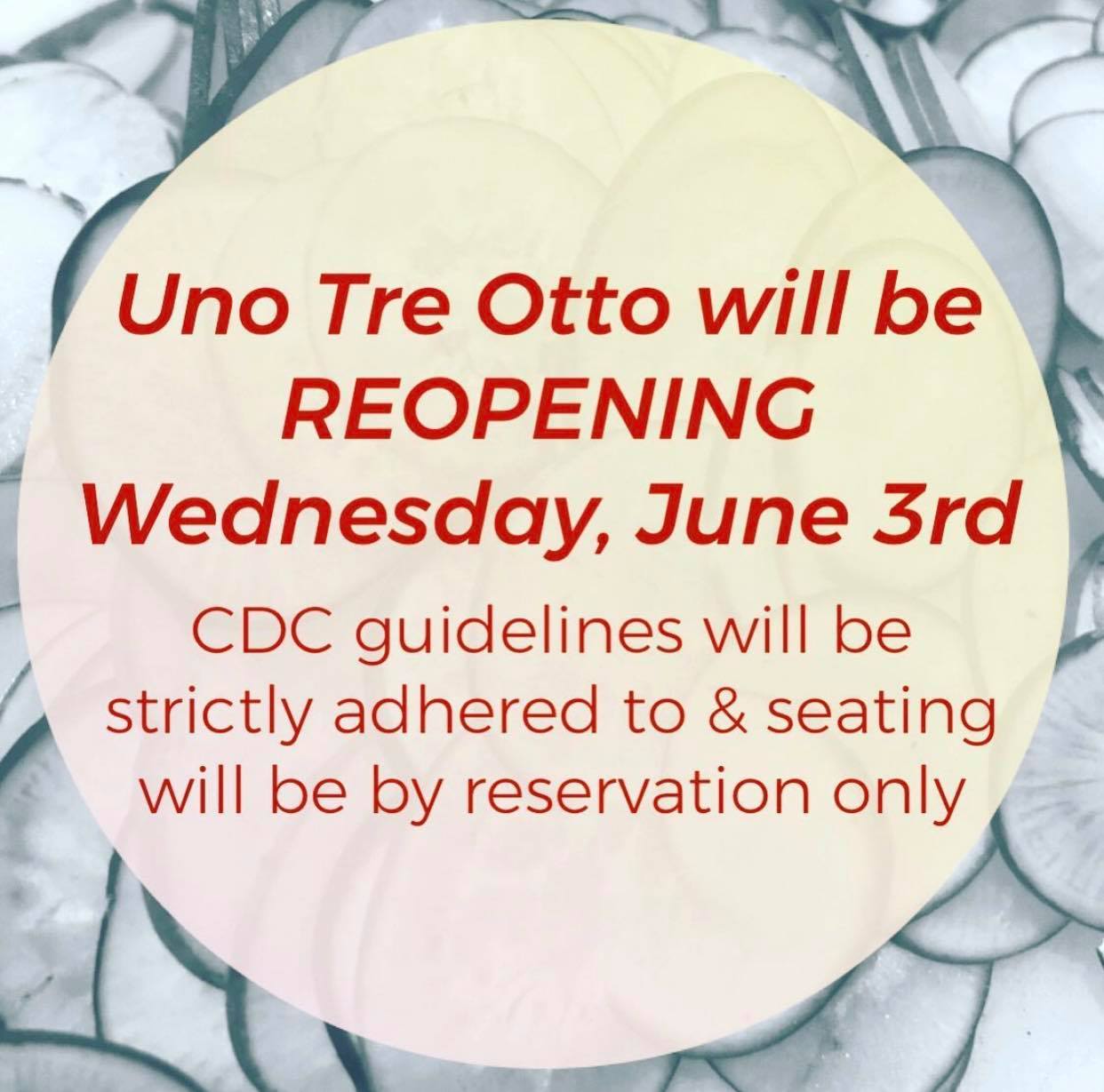 Uno Tre Otto will be REOPENING Wednesday, June 3rd

CDC guidelines will be strictly adhered to & seating will be by reservation only